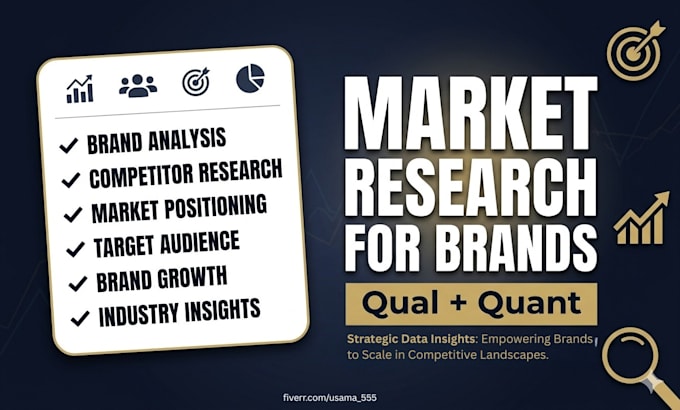 ✓ BRAND ANALYSIS
✓ COMPETITOR RESEARCH
✓ MARKET POSITIONING
✓ TARGET AUDIENCE
✓ BRAND GROWTH
✓ INDUSTRY INSIGHTS

MARKET
RESEARCH
FOR BRANDS

Qual + Quant

Strategic Data Insights: Empowering Brands to Scale in Competitive Landscapes.

fiverr.com/usama_555